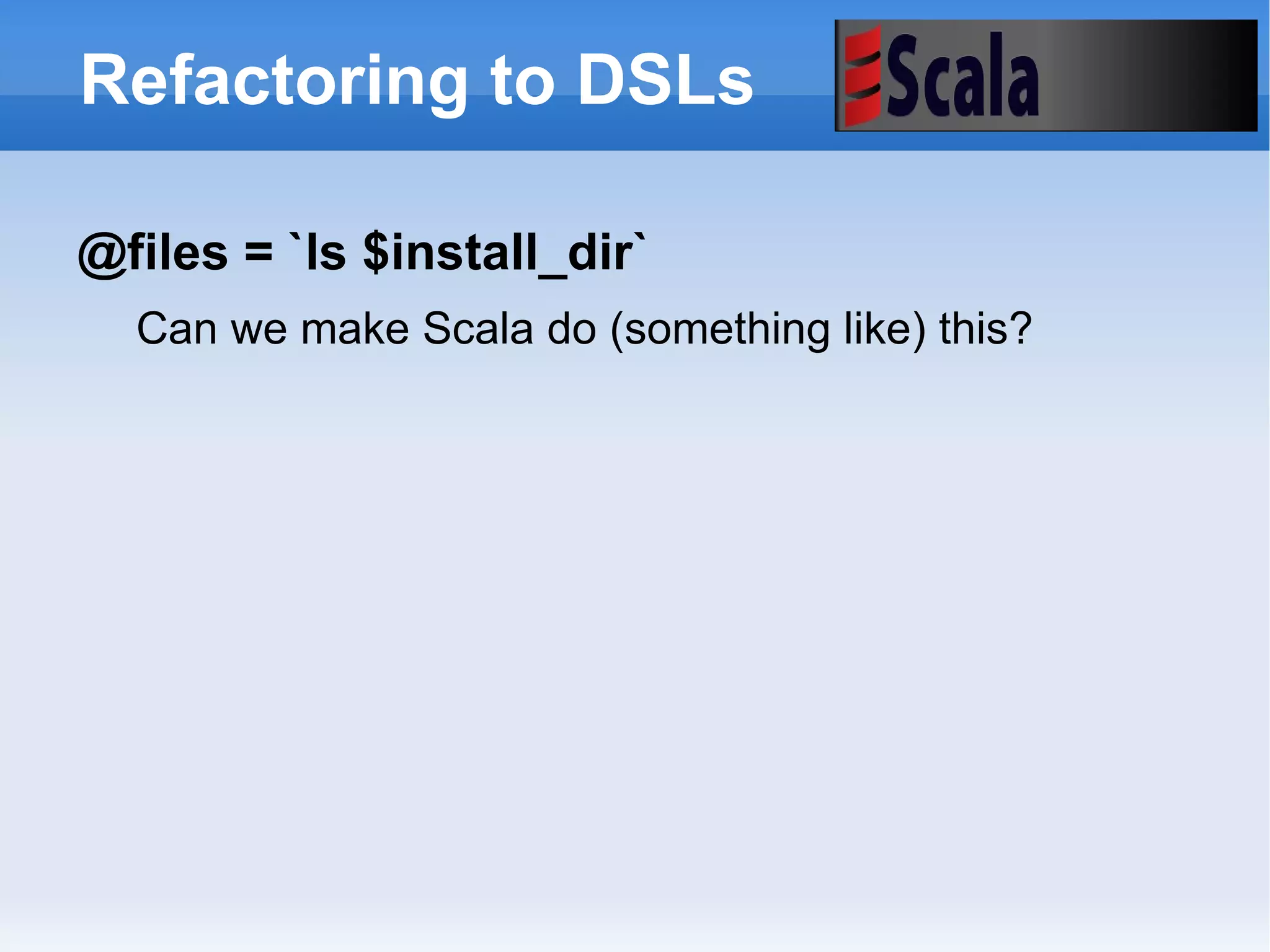 Refactoring to DSLs

Scala

@files = `ls $install_dir`

Can we make Scala do (something like) this?